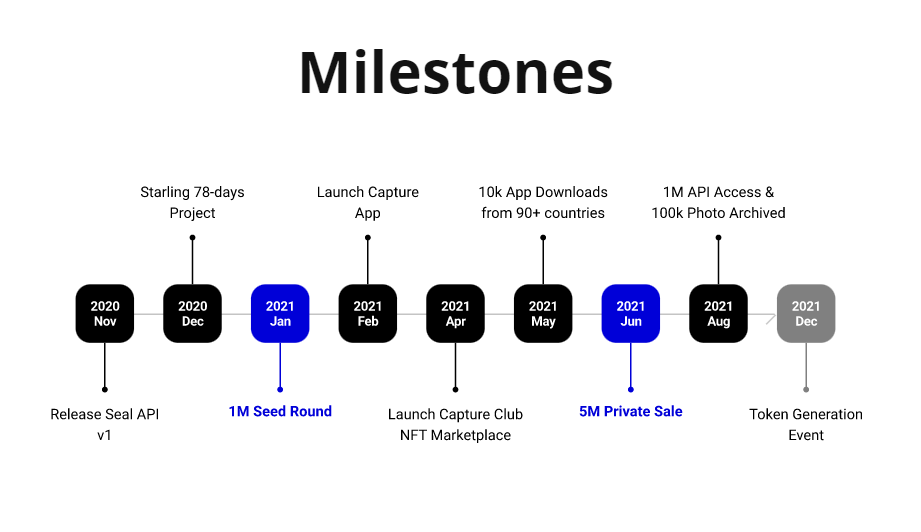 Milestones

Starling 78-days Project

Launch Capture App

10k App Downloads from 90+ countries

1M API Access & 100k Photo Archived

2020 Nov

2020 Dec

2021 Jan

2021 Feb

2021 Apr

2021 May

2021 Jun

2021 Aug

2021 Dec

Release Seal API v1

1M Seed Round

Launch Capture Club NFT Marketplace

5M Private Sale

Token Generation Event